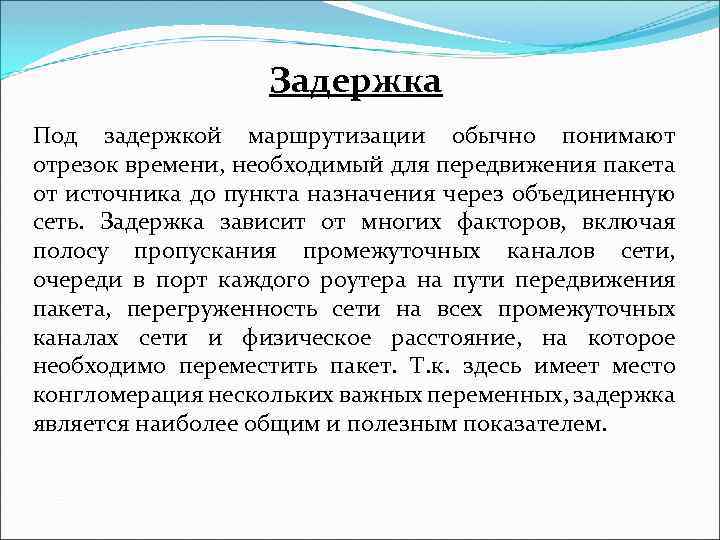 Задержка

Под задержкой маршрутизации обычно понимают отрезок времени, необходимый для передвижения пакета от источника до пункта назначения через объединенную сеть. Задержка зависит от многих факторов, включая полосу пропускания промежуточных каналов сети, очереди в порт каждого роутера на пути передвижения пакета, перегруженность сети на всех промежуточных каналах сети и физическое расстояние, на которое необходимо переместить пакет. Т.к. здесь имеет место конгломерация нескольких важных переменных, задержка является наиболее общим и полезным показателем.